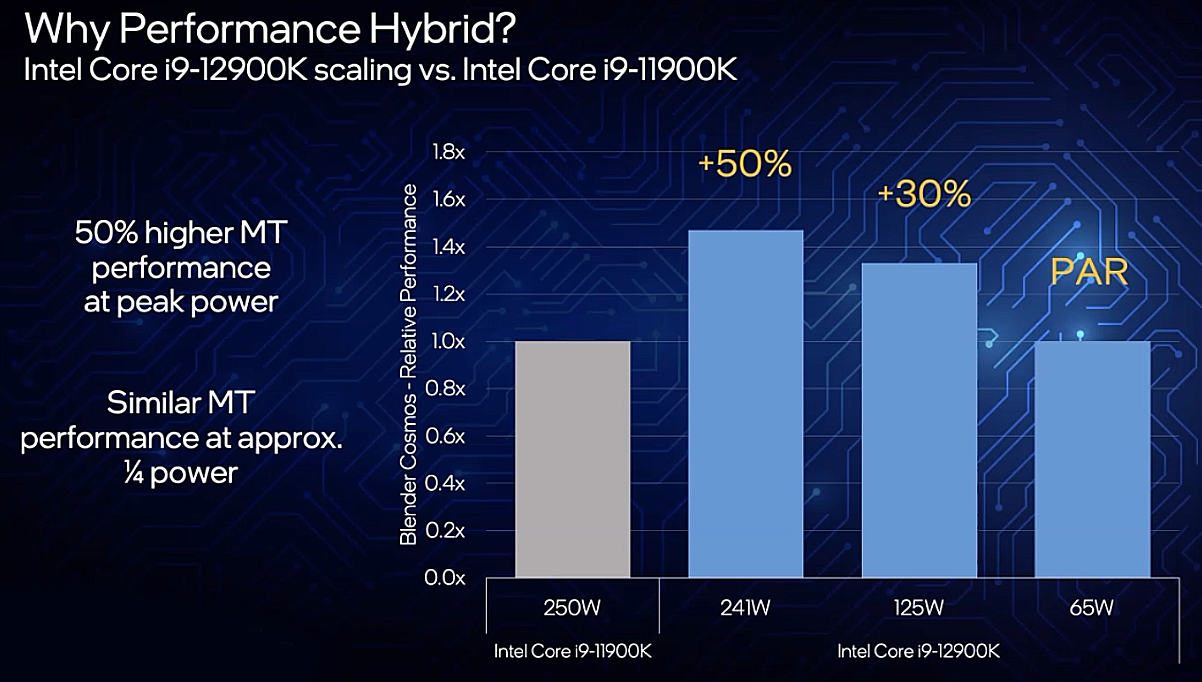 Why Performance Hybrid?
Intel Core i9-12900K scaling vs. Intel Core i9-11900K

50% higher MT performance at peak power

Similar MT performance at approx. ¼ power

Blender Cosmos - Relative Performance

1.8x
1.6x
1.4x
1.2x
1.0x
0.8x
0.6x
0.4x
0.2x
0.0x

+50%
+30%
PAR

250W
241W
125W
65W

Intel Core i9-11900K
Intel Core i9-12900K